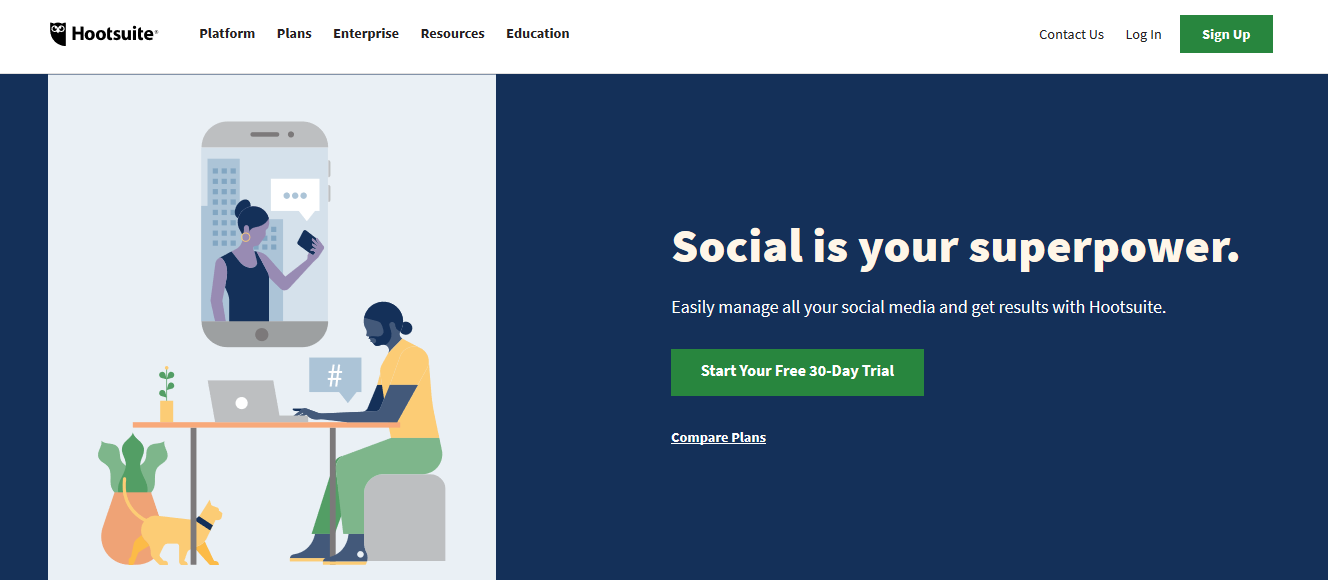 Hootsuite® Platform Plans Enterprise Resources Education Contact Us Log In Sign Up

#

Social is your superpower.

Easily manage all your social media and get results with Hootsuite.

Start Your Free 30-Day Trial

Compare Plans